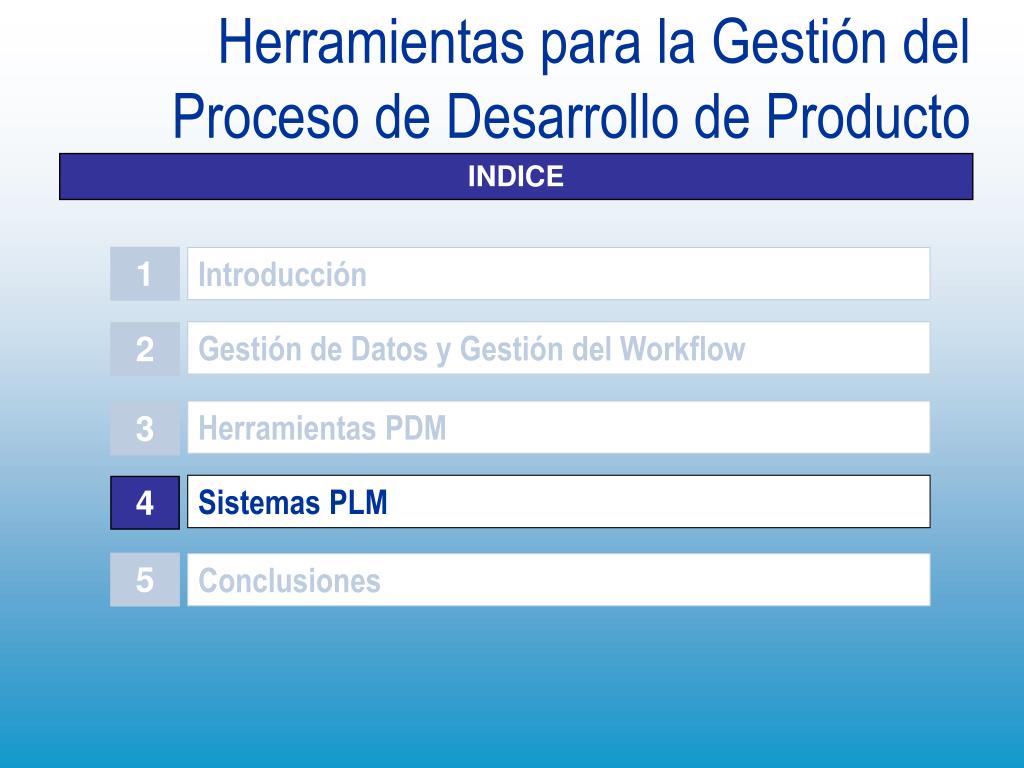 Herramientas para la Gestión del Proceso de Desarrollo de Producto

INDICE

1 Introducción

2 Gestión de Datos y Gestión del Workflow

3 Herramientas PDM

4 Sistemas PLM

5 Conclusiones